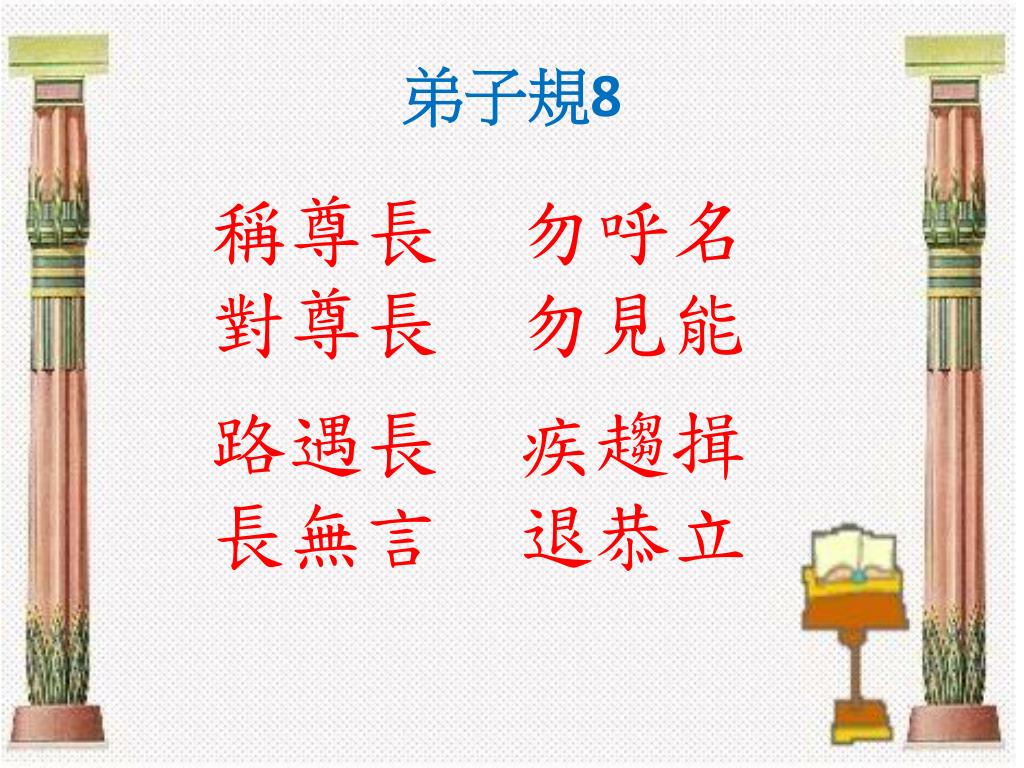 弟子規8

稱尊長　勿呼名
對尊長　勿見能

路遇長　疾趨揖
長無言　退恭立